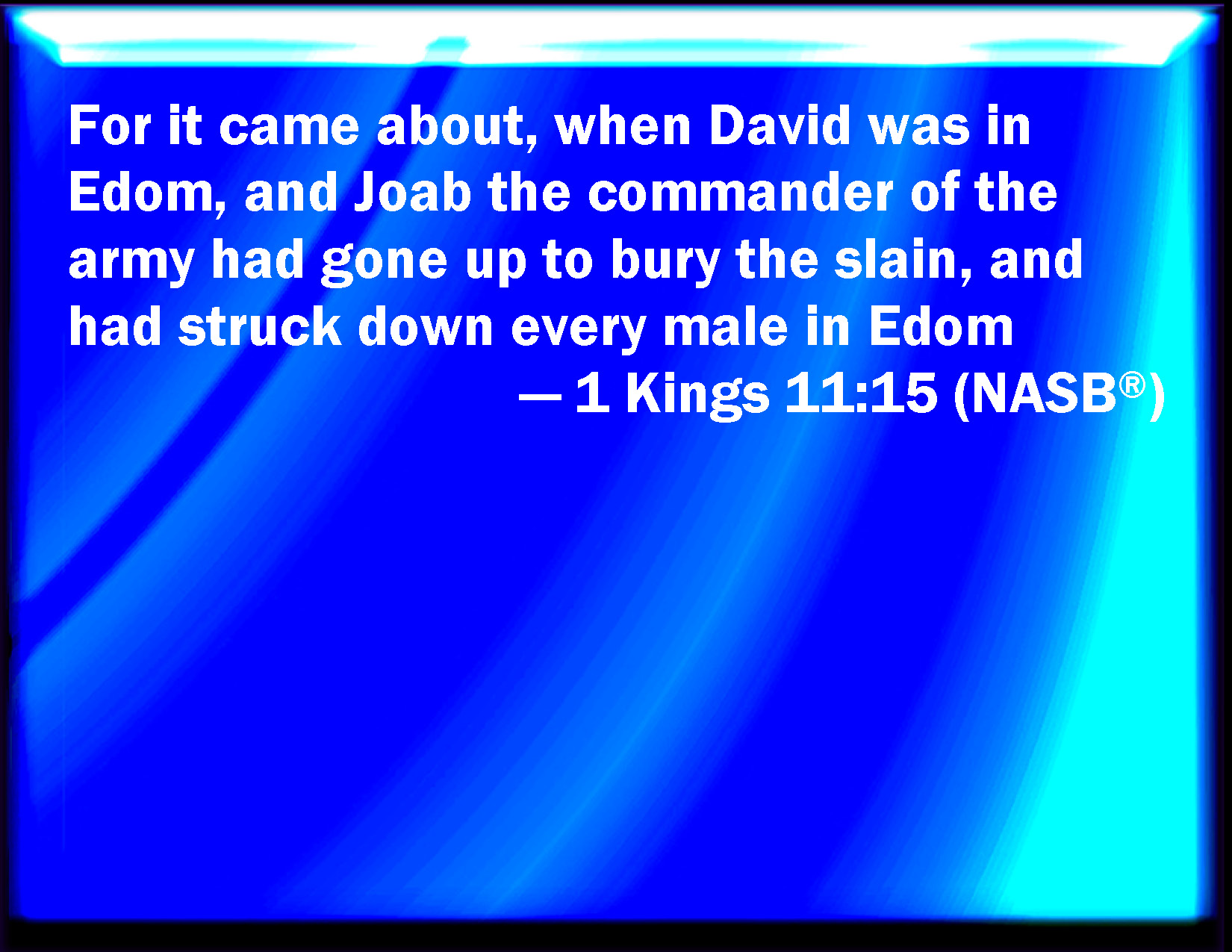 For it came about, when David was in Edom, and Joab the commander of the army had gone up to bury the slain, and had struck down every male in Edom

— 1 Kings 11:15 (NASB®)